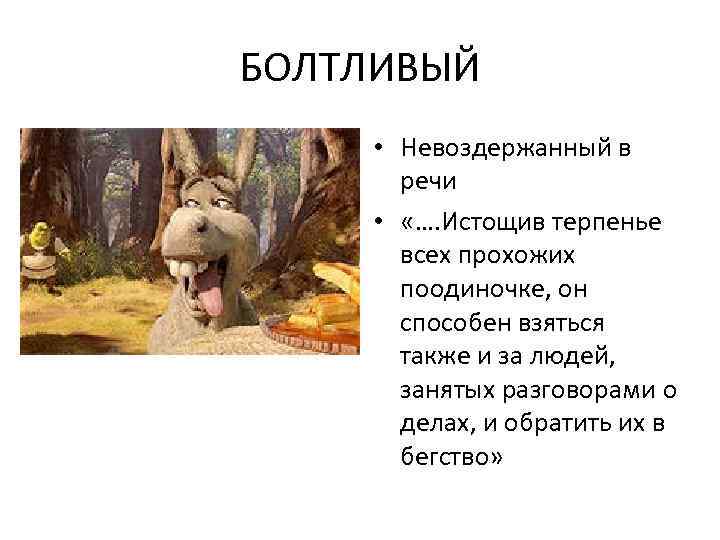 БОЛТЛИВЫЙ

• Невоздержанный в речи
• «….Истощив терпенье всех прохожих поодиночке, он способен взяться также и за людей, занятых разговорами о делах, и обратить их в бегство»